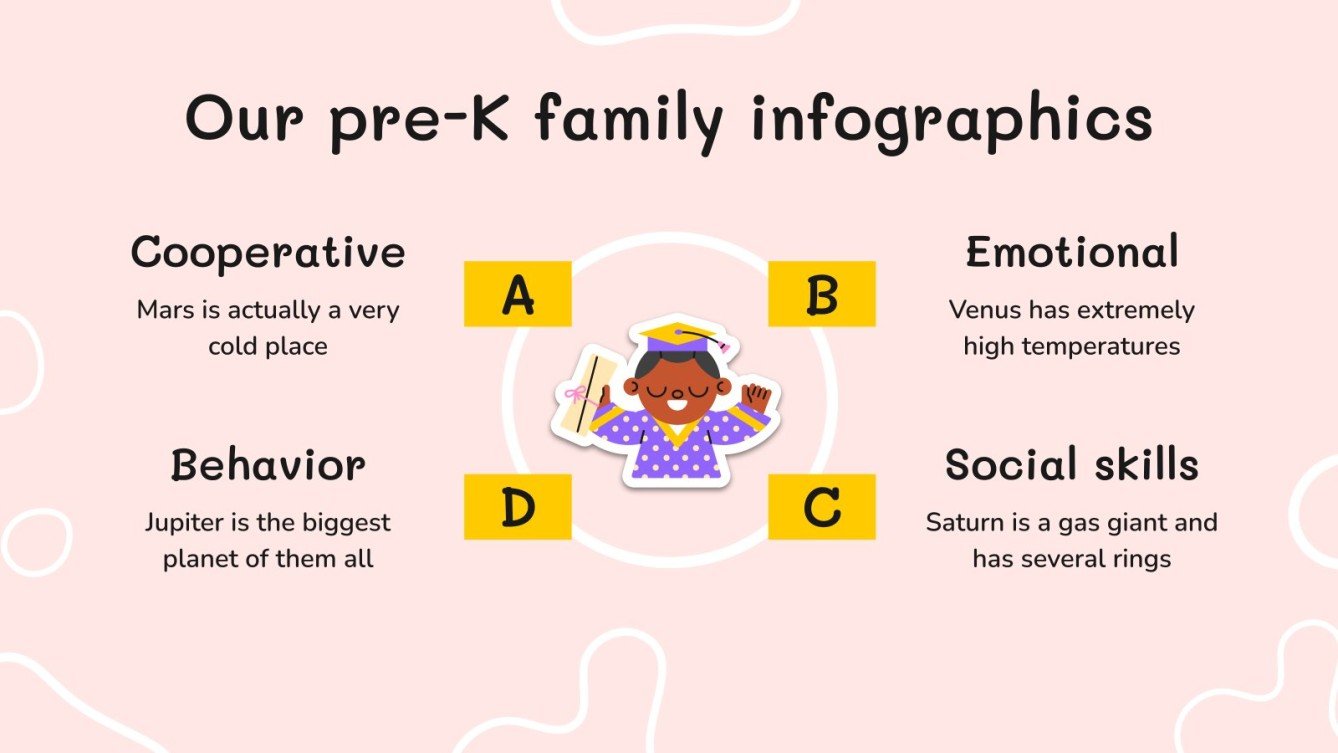 Our pre-K family infographics

Cooperative
Mars is actually a very cold place

A

B

Emotional
Venus has extremely high temperatures

Behavior
Jupiter is the biggest planet of them all

D

C

Social skills
Saturn is a gas giant and has several rings